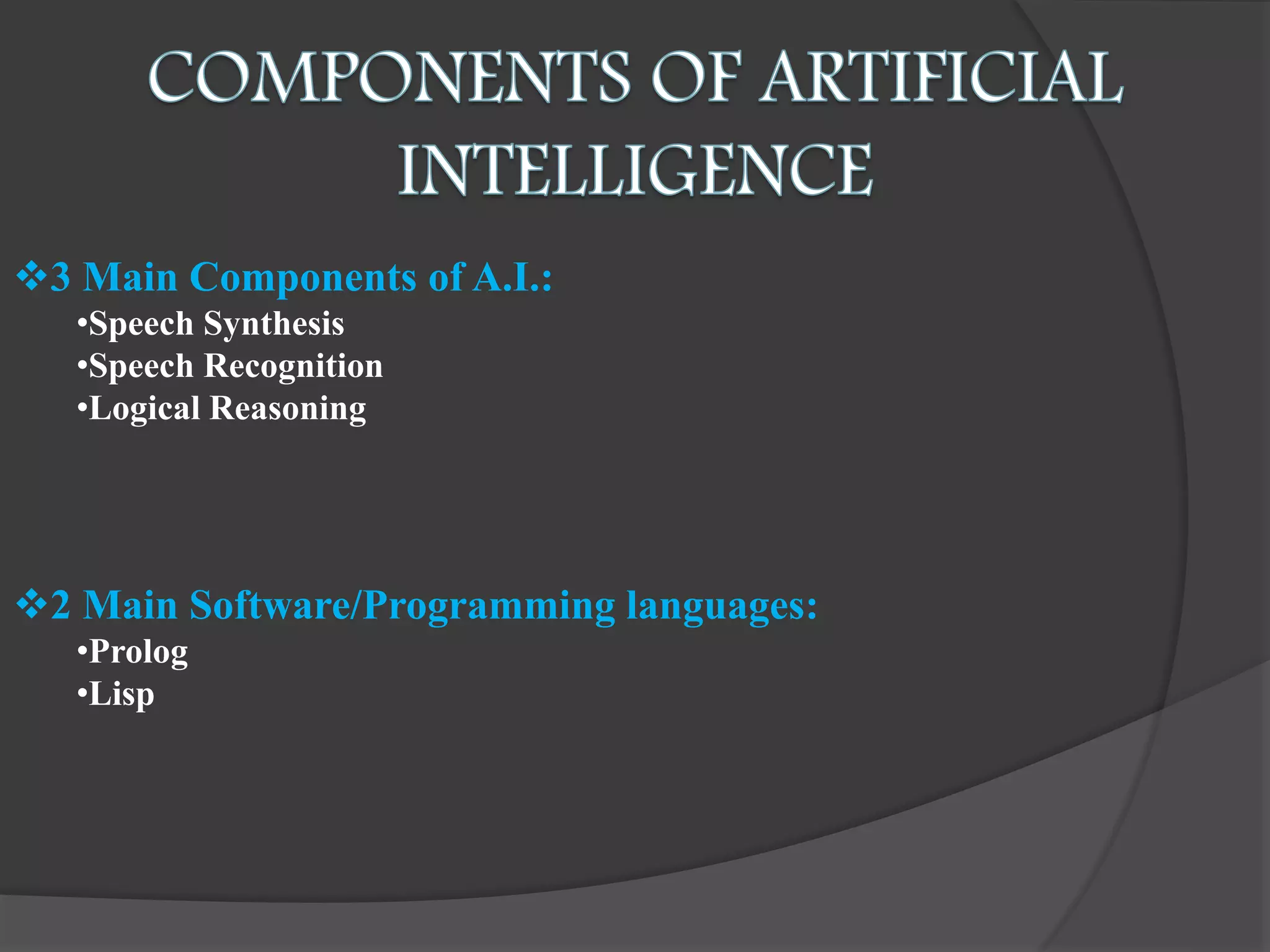 COMPONENTS OF ARTIFICIAL INTELLIGENCE

❖3 Main Components of A.I.:

•Speech Synthesis
•Speech Recognition
•Logical Reasoning

❖2 Main Software/Programming languages:

•Prolog
•Lisp